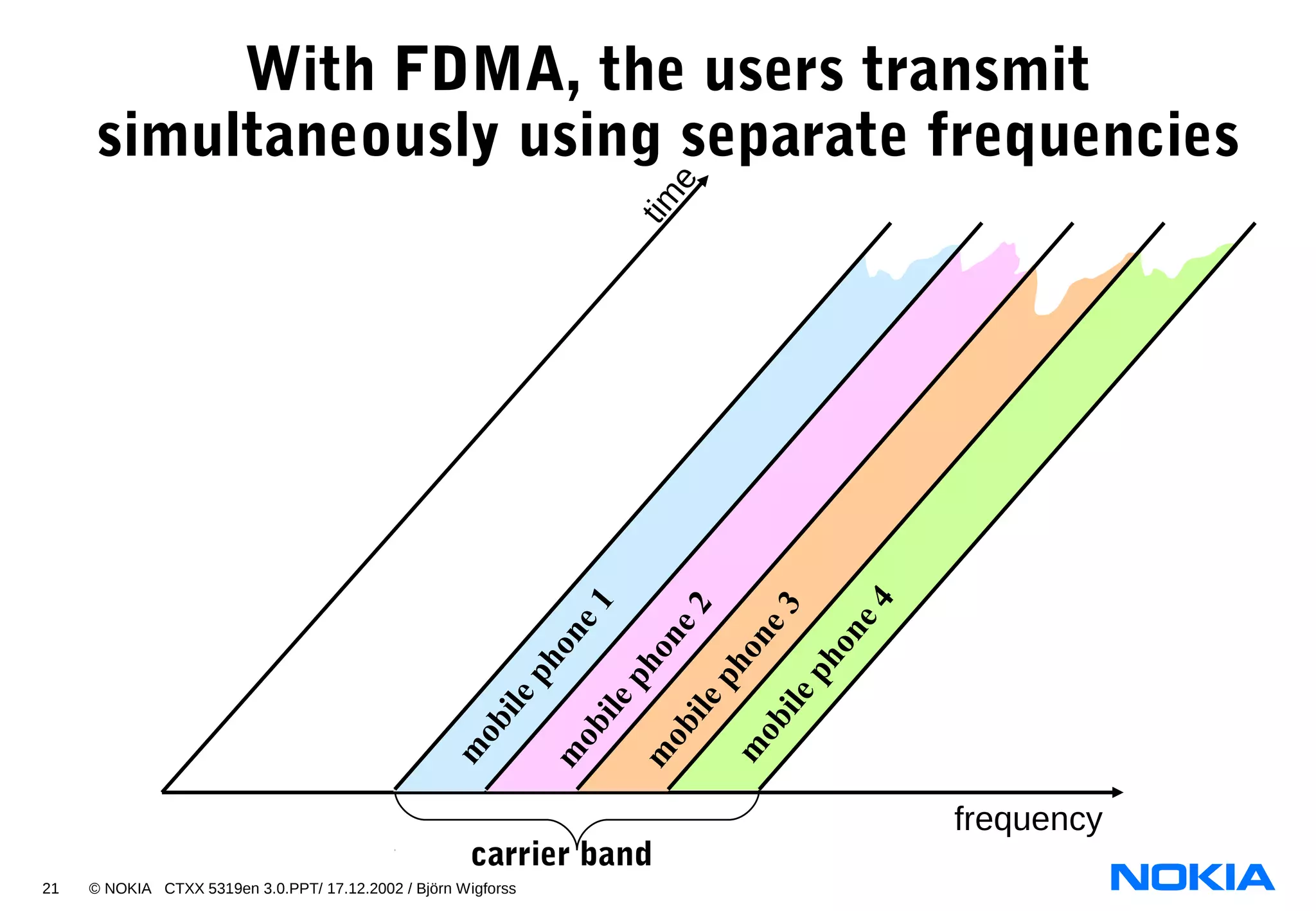 With FDMA, the users transmit simultaneously using separate frequencies

time

mobile phone 1
mobile phone 2
mobile phone 3
mobile phone 4

frequency

carrier band

21 © NOKIA CTXX 5319en 3.0.PPT/ 17.12.2002 / Björn Wigforss

NOKIA